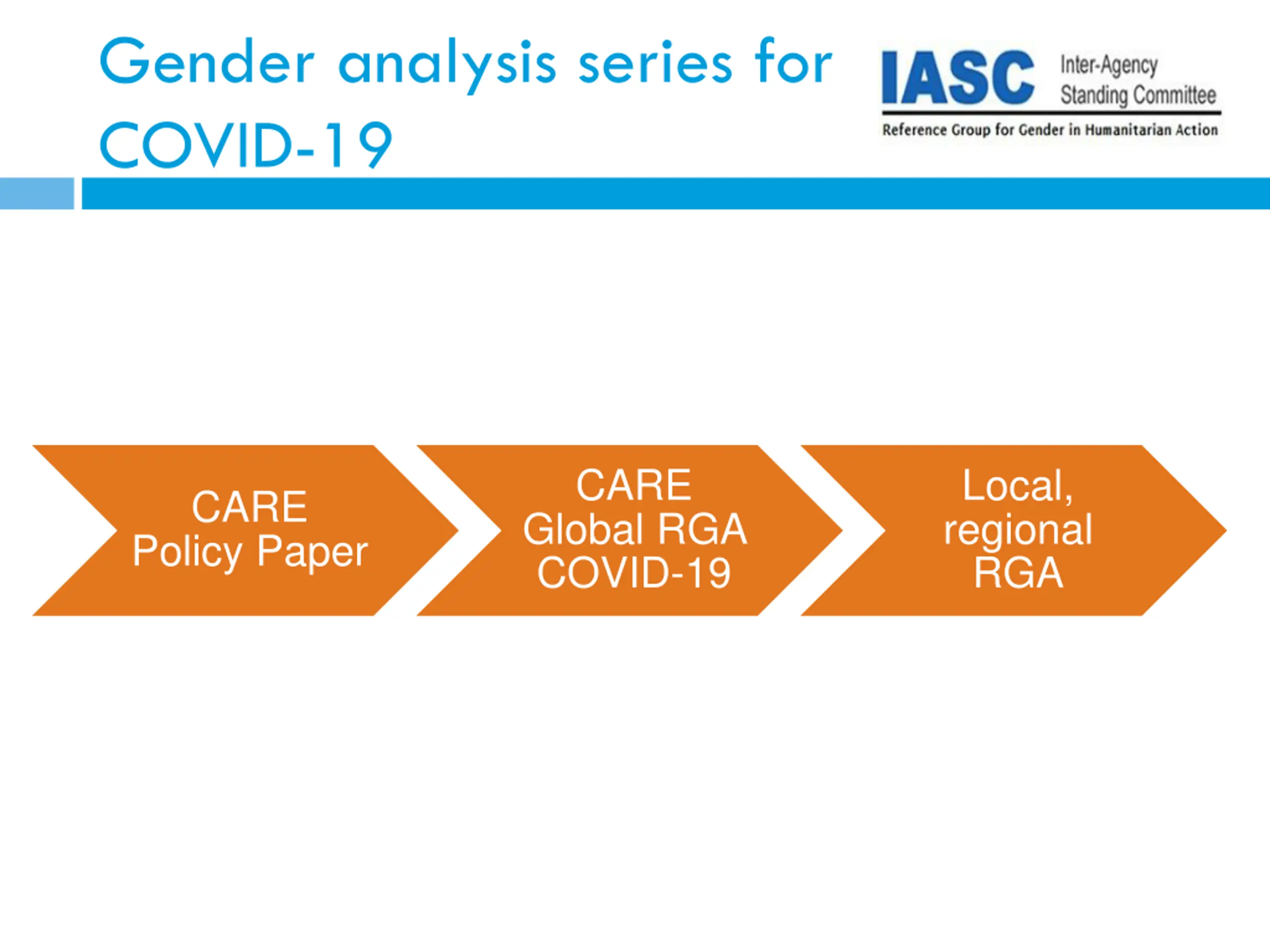 Gender analysis series for COVID-19

IASC Inter-Agency Standing Committee
Reference Group for Gender in Humanitarian Action

CARE Policy Paper

CARE Global RGA COVID-19

Local, regional RGA